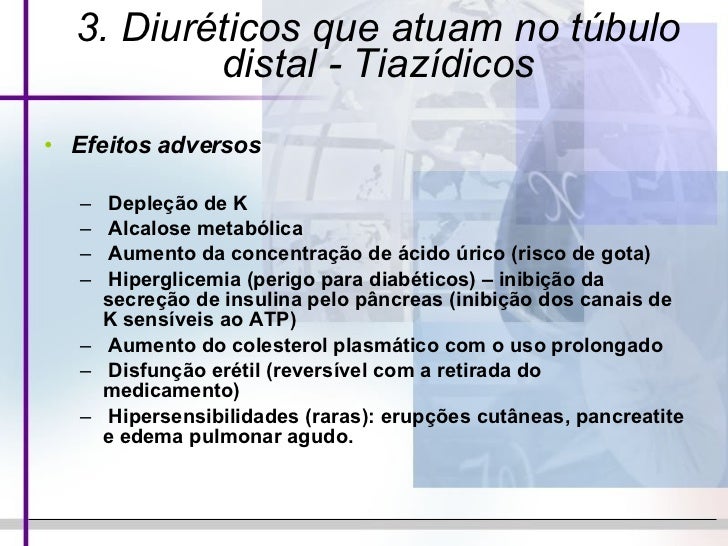 3. Diuréticos que atuam no túbulo distal - Tiazídicos

• Efeitos adversos

– Depleção de K
– Alcalose metabólica
– Aumento da concentração de ácido úrico (risco de gota)
– Hiperglicemia (perigo para diabéticos) – inibição da secreção de insulina pelo pâncreas (inibição dos canais de K sensíveis ao ATP)
– Aumento do colesterol plasmático com o uso prolongado
– Disfunção erétil (reversível com a retirada do medicamento)
– Hipersensibilidades (raras): erupções cutâneas, pancreatite e edema pulmonar agudo.